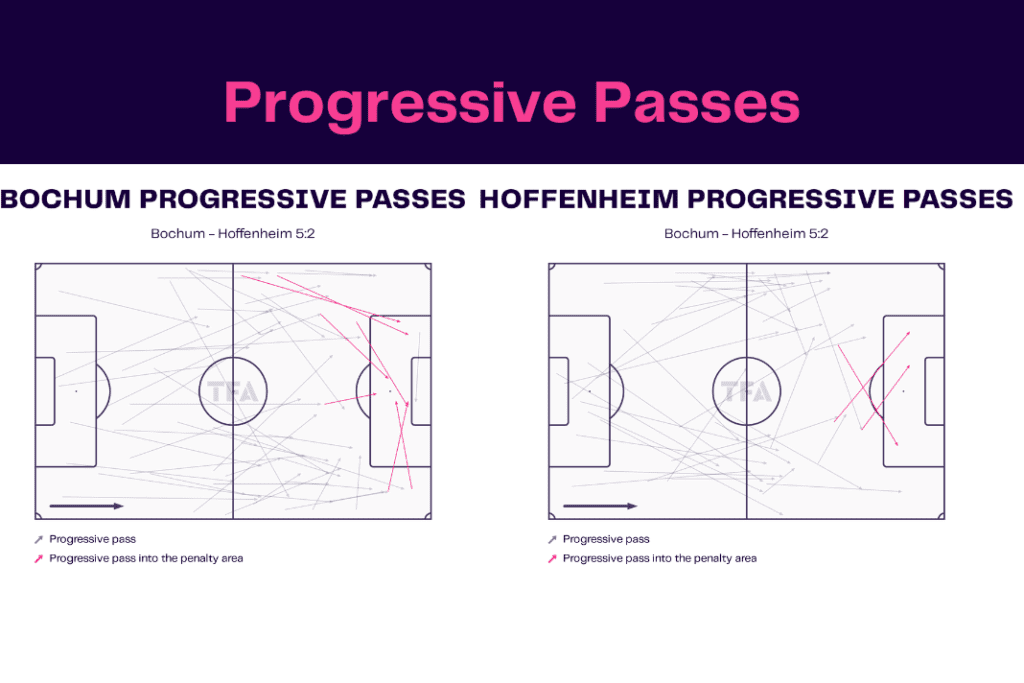 Progressive Passes

BOCHUM PROGRESSIVE PASSES

Bochum – Hoffenheim 5:2

TFA

Progressive pass
Progressive pass into the penalty area

HOFFENHEIM PROGRESSIVE PASSES

Bochum – Hoffenheim 5:2

TFA

Progressive pass
Progressive pass into the penalty area